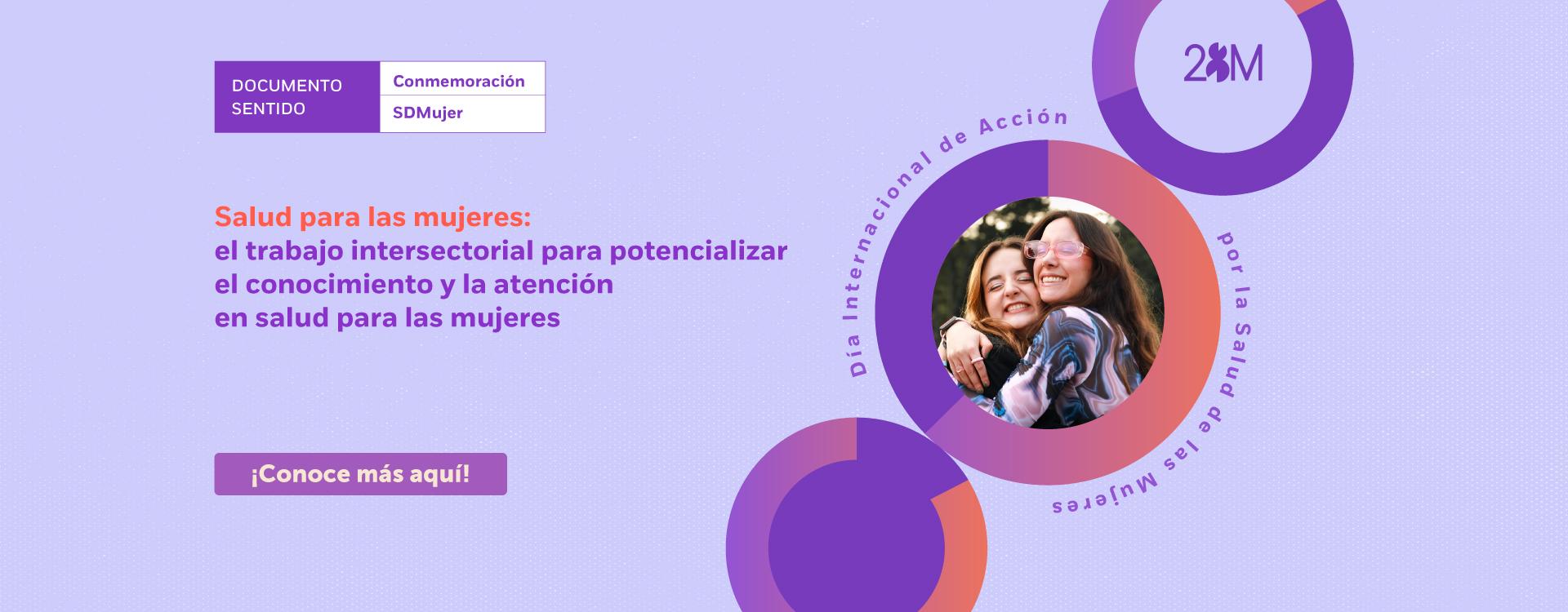 DOCUMENTO SENTIDO

Conmemoración

SDMujer

Salud para las mujeres:
el trabajo intersectorial para potencializar el conocimiento y la atención en salud para las mujeres

¡Conoce más aquí!

28M

Día Internacional de Acción por la Salud de las Mujeres